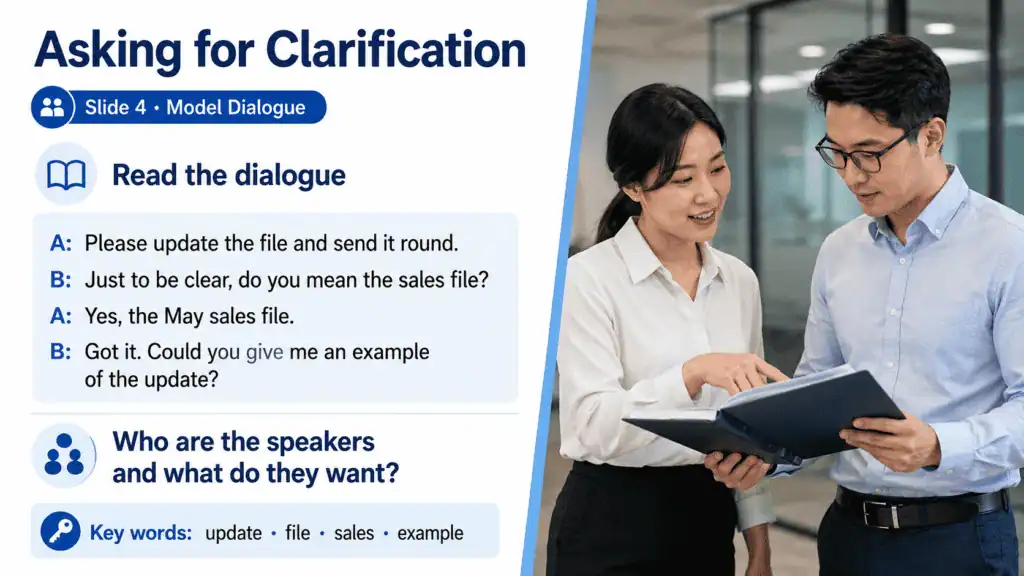 Asking for Clarification

Slide 4 • Model Dialogue

Read the dialogue

A: Please update the file and send it round.

B: Just to be clear, do you mean the sales file?

A: Yes, the May sales file.

B: Got it. Could you give me an example of the update?

Who are the speakers and what do they want?

Key words: update • file • sales • example